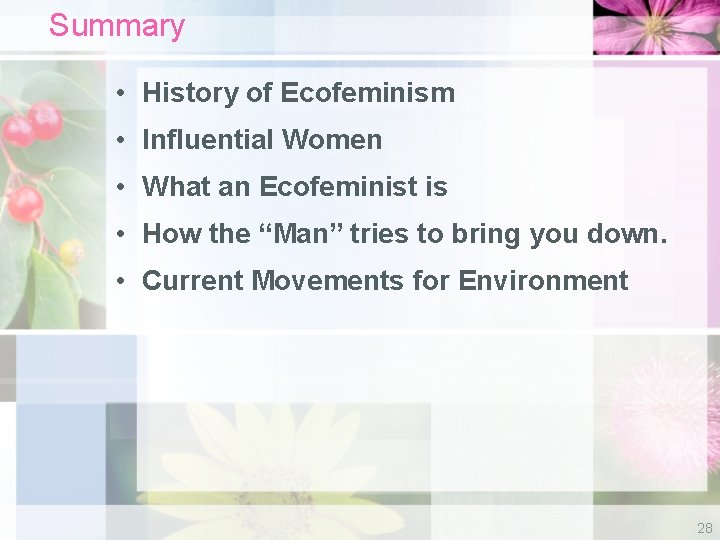 Summary

• History of Ecofeminism
• Influential Women
• What an Ecofeminist is
• How the “Man” tries to bring you down.
• Current Movements for Environment

28